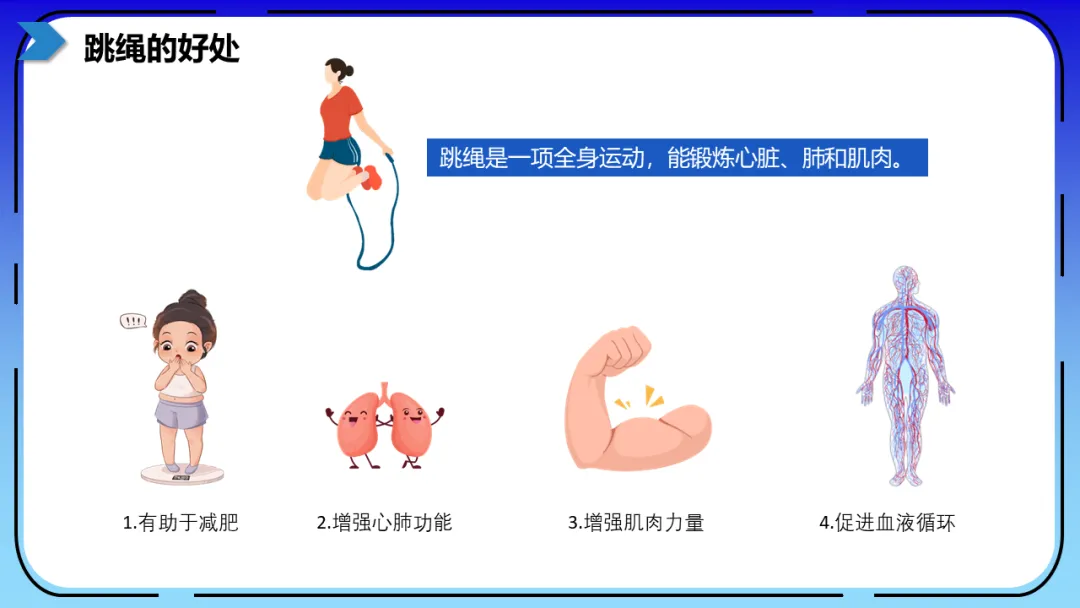 跳绳的好处

跳绳是一项全身运动，能锻炼心脏、肺和肌肉。

!!!

1.有助于减肥

2.增强心肺功能

3.增强肌肉力量

4.促进血液循环